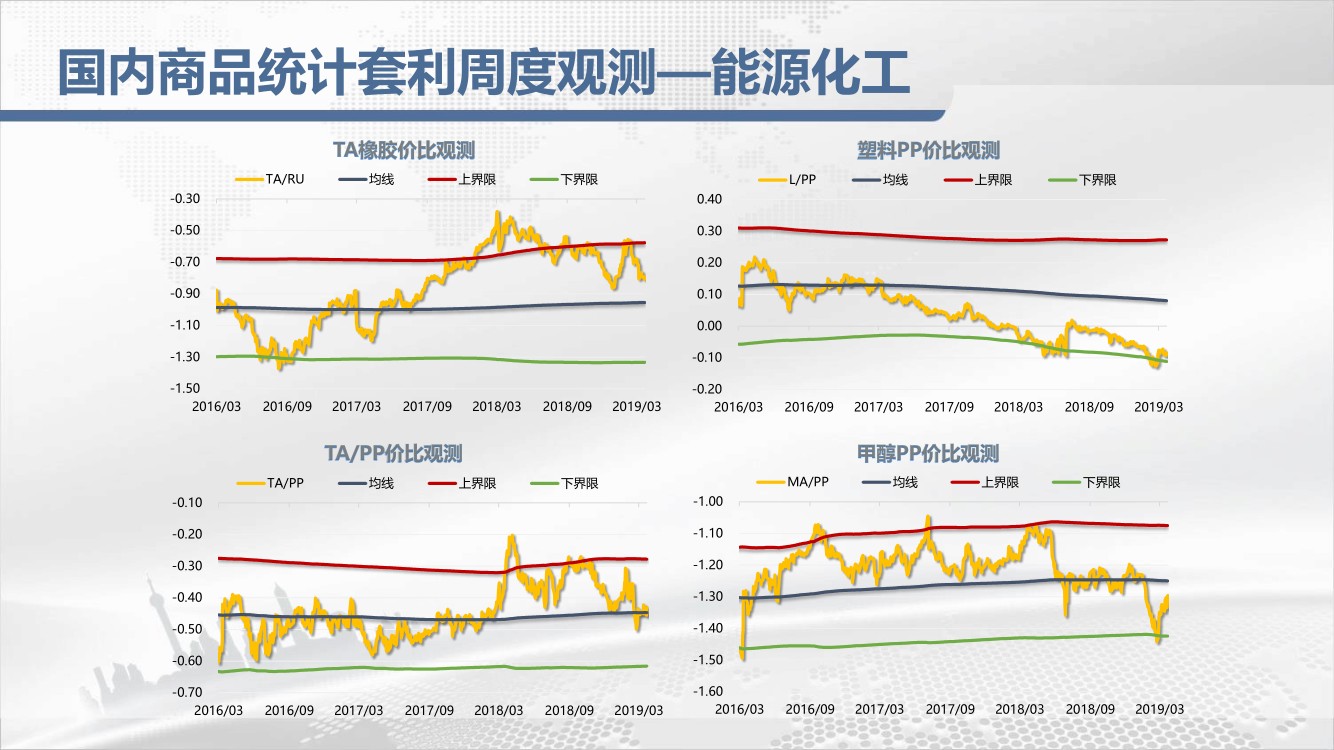 国内商品统计套利周度观测—能源化工

TA橡胶价比观测

TA/RU 均线 上界限 下界限

-0.30
-0.50
-0.70
-0.90
-1.10
-1.30
-1.50

2016/03 2016/09 2017/03 2017/09 2018/03 2018/09 2019/03

塑料PP价比观测

L/PP 均线 上界限 下界限

0.40
0.30
0.20
0.10
0.00
-0.10
-0.20

2016/03 2016/09 2017/03 2017/09 2018/03 2018/09 2019/03

TA/PP价比观测

TA/PP 均线 上界限 下界限

-0.10
-0.20
-0.30
-0.40
-0.50
-0.60
-0.70

2016/03 2016/09 2017/03 2017/09 2018/03 2018/09 2019/03

甲醇PP价比观测

MA/PP 均线 上界限 下界限

-1.00
-1.10
-1.20
-1.30
-1.40
-1.50
-1.60

2016/03 2016/09 2017/03 2017/09 2018/03 2018/09 2019/03